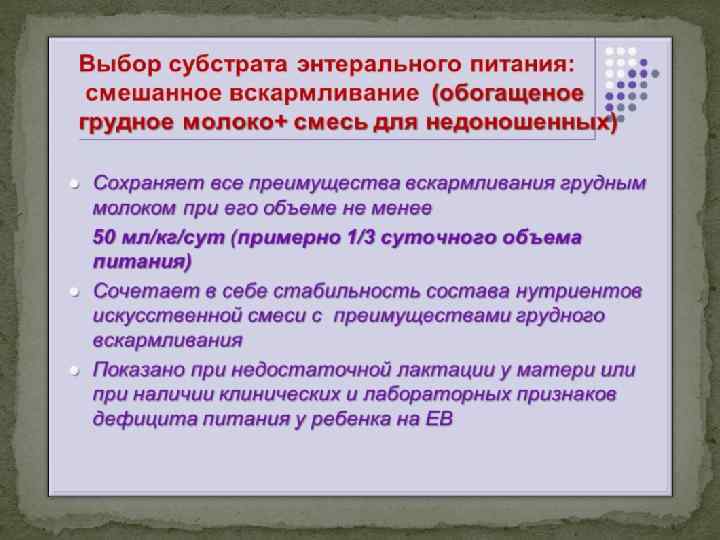 Выбор субстрата энтерального питания: смешанное вскармливание (обогащеное грудное молоко+ смесь для недоношенных)

Сохраняет все преимущества вскармливания грудным молоком при его объеме не менее
50 мл/кг/сут (примерно 1/3 суточного объема питания)

Сочетает в себе стабильность состава нутриентов искусственной смеси с преимуществами грудного вскармливания

Показано при недостаточной лактации у матери или при наличии клинических и лабораторных признаков дефицита питания у ребенка на ЕВ